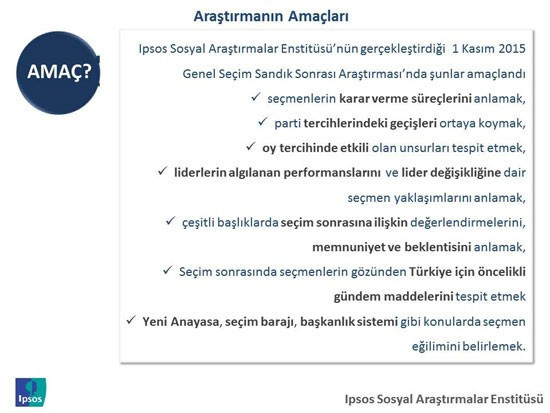 Araştırmanın Amaçları

AMAÇ?

Ipsos Sosyal Araştırmalar Enstitüsü'nün gerçekleştirdiği 1 Kasım 2015 Genel Seçim Sandık Sonrası Araştırması'nda şunlar amaçlandı

✓ seçmenlerin karar verme süreçlerini anlamak,

✓ parti tercihlerindeki geçişleri ortaya koymak,

✓ oy tercihinde etkili olan unsurları tespit etmek,

✓ liderlerin algılanan performanslarını ve lider değişikliğine dair seçmen yaklaşımlarını anlamak,

✓ çeşitli başlıklarda seçim sonrasına ilişkin değerlendirmelerini, memnuniyet ve beklentisini anlamak,

✓ Seçim sonrasında seçmenlerin gözünden Türkiye için öncelikli gündem maddelerini tespit etmek

✓ Yeni Anayasa, seçim barajı, başkanlık sistemi gibi konularda seçmen eğilimini belirlemek.

Ipsos

Ipsos Sosyal Araştırmalar Enstitüsü